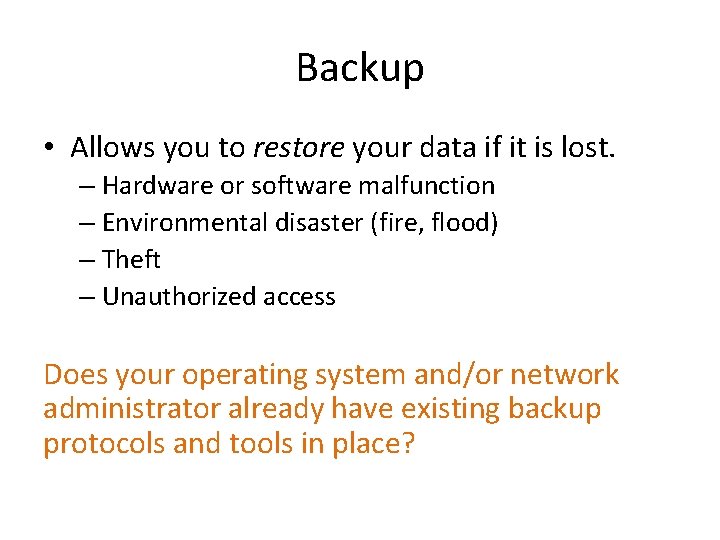 Backup

• Allows you to restore your data if it is lost.
– Hardware or software malfunction
– Environmental disaster (fire, flood)
– Theft
– Unauthorized access

Does your operating system and/or network administrator already have existing backup protocols and tools in place?